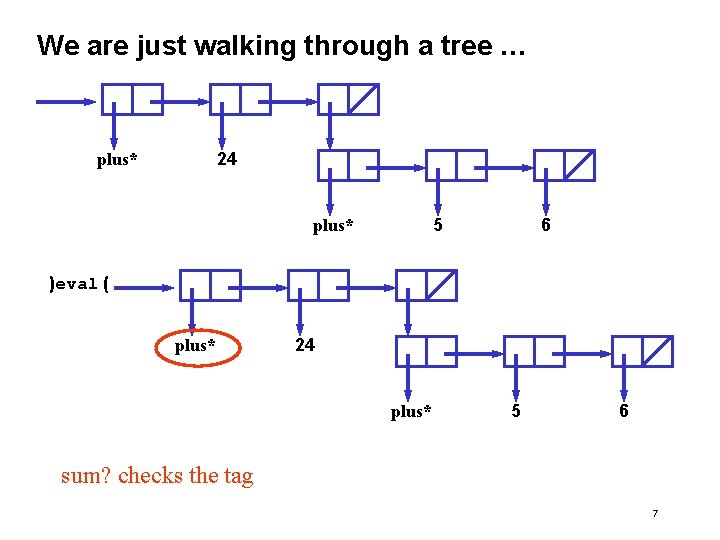 We are just walking through a tree …

plus*

24

plus*

5

6

)eval (

plus*

24

plus*

5

6

sum? checks the tag

7